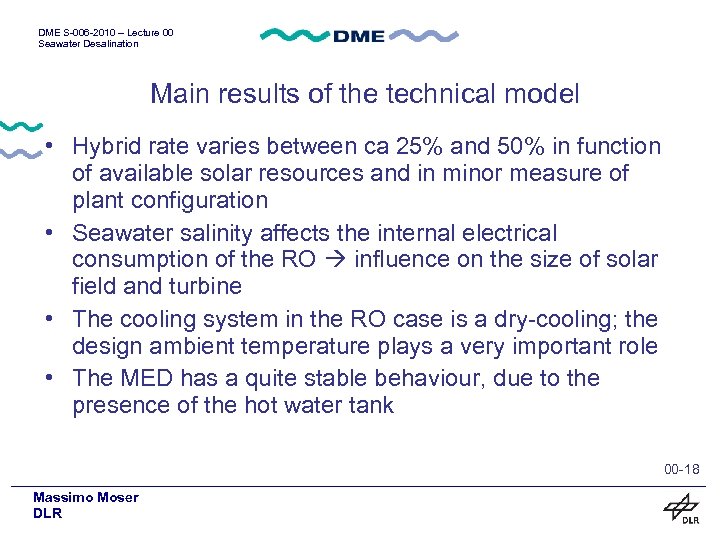 DME S-006-2010 – Lecture 00
Seawater Desalination

DME

Main results of the technical model

• Hybrid rate varies between ca 25% and 50% in function of available solar resources and in minor measure of plant configuration
• Seawater salinity affects the internal electrical consumption of the RO → influence on the size of solar field and turbine
• The cooling system in the RO case is a dry-cooling; the design ambient temperature plays a very important role
• The MED has a quite stable behaviour, due to the presence of the hot water tank

00-18

Massimo Moser
DLR

DLR